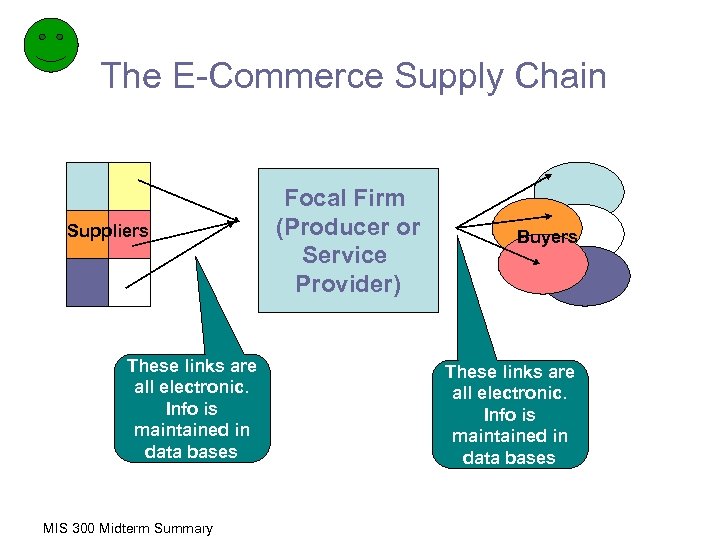 The E-Commerce Supply Chain

Suppliers

Focal Firm (Producer or Service Provider)

Buyers

These links are all electronic. Info is maintained in data bases

These links are all electronic. Info is maintained in data bases

MIS 300 Midterm Summary